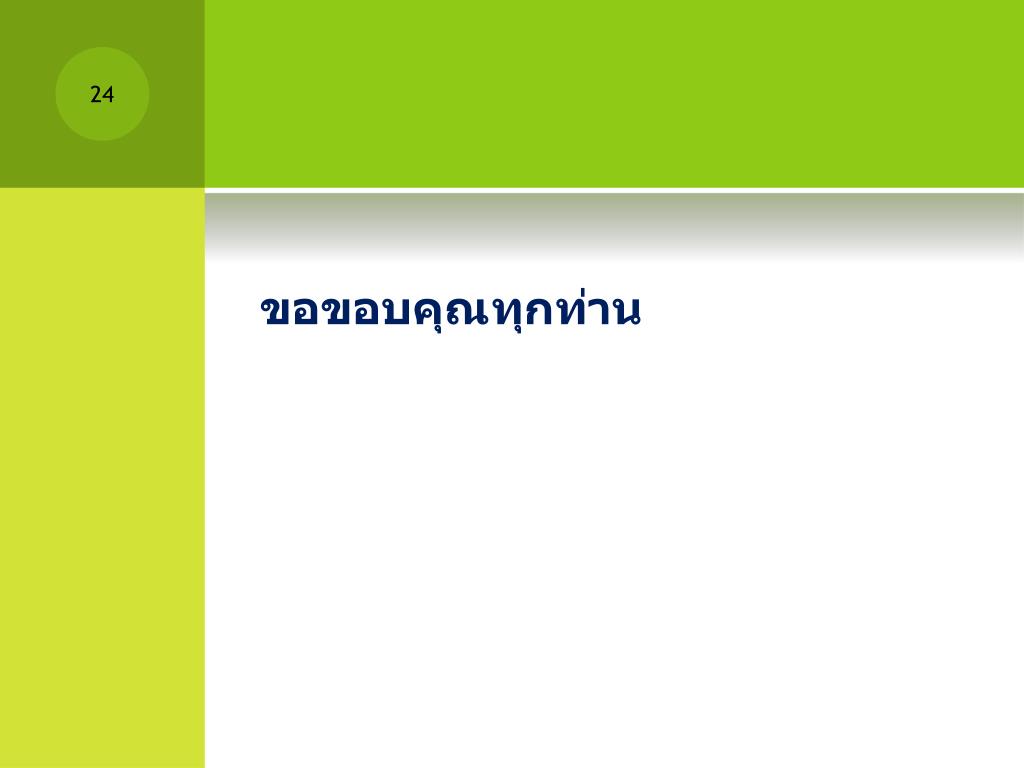 24

ขอขอบคุณทุกท่าน